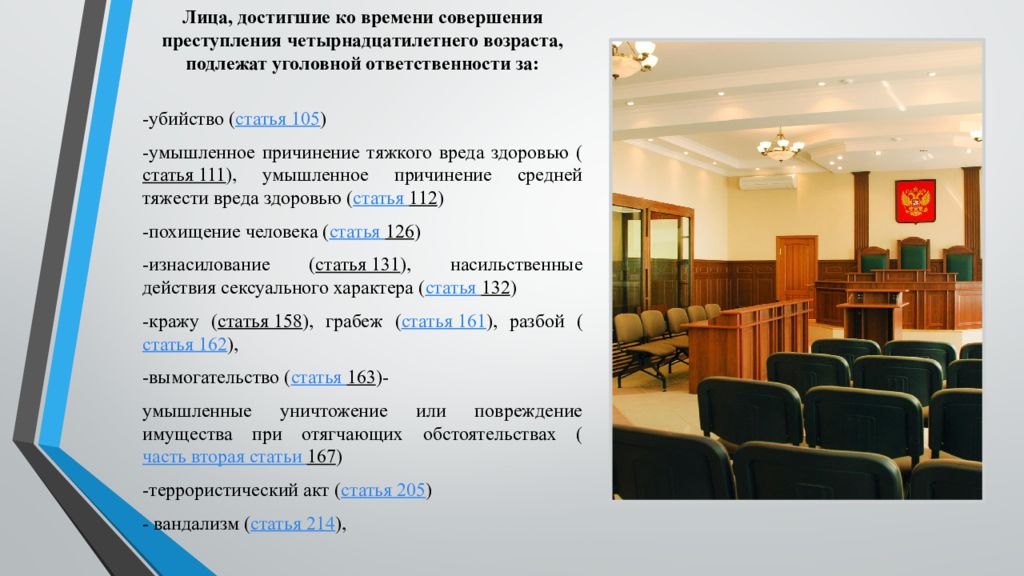 Лица, достигшие ко времени совершения преступления четырнадцатилетнего возраста, подлежат уголовной ответственности за:

-убийство (статья 105)

-умышленное причинение тяжкого вреда здоровью ( статья 111), умышленное причинение средней тяжести вреда здоровью (статья 112)

-похищение человека (статья 126)

-изнасилование (статья 131), насильственные действия сексуального характера (статья 132)

-кражу (статья 158), грабеж (статья 161), разбой ( статья 162),

-вымогательство (статья 163)-

умышленные уничтожение или повреждение имущества при отягчающих обстоятельствах ( часть вторая статьи 167)

-террористический акт (статья 205)

- вандализм (статья 214),